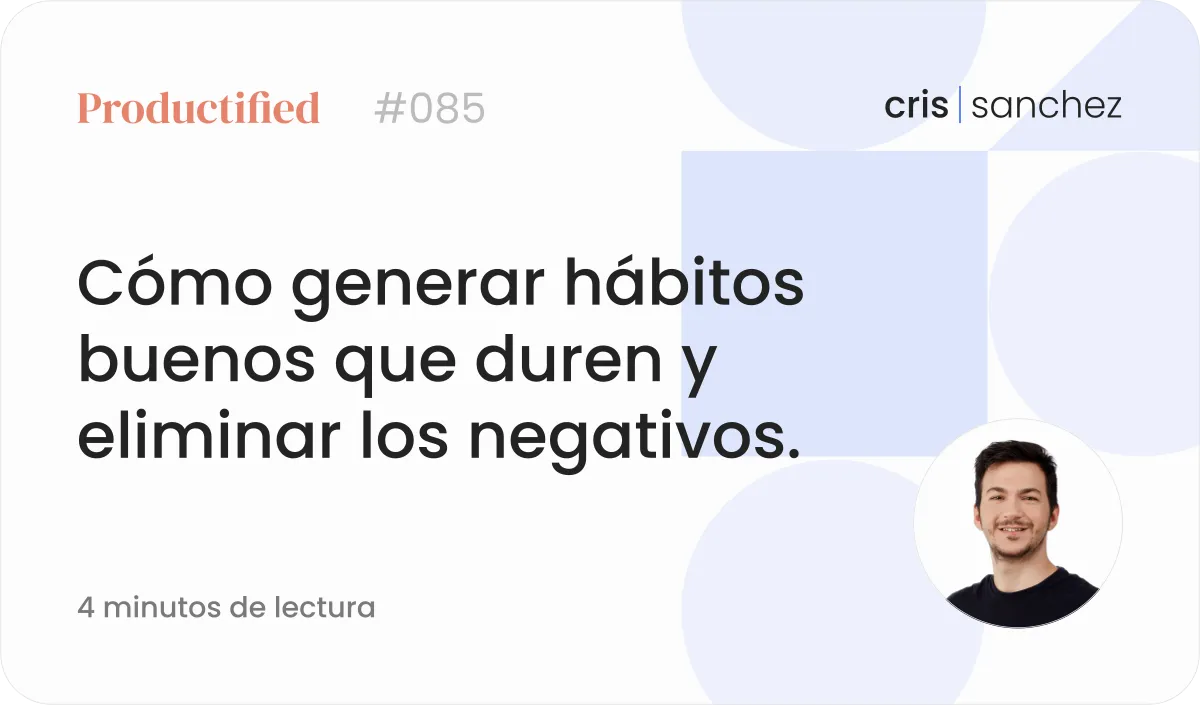 Productified #085

cris | sanchez

Cómo generar hábitos buenos que duren y eliminar los negativos.

4 minutos de lectura